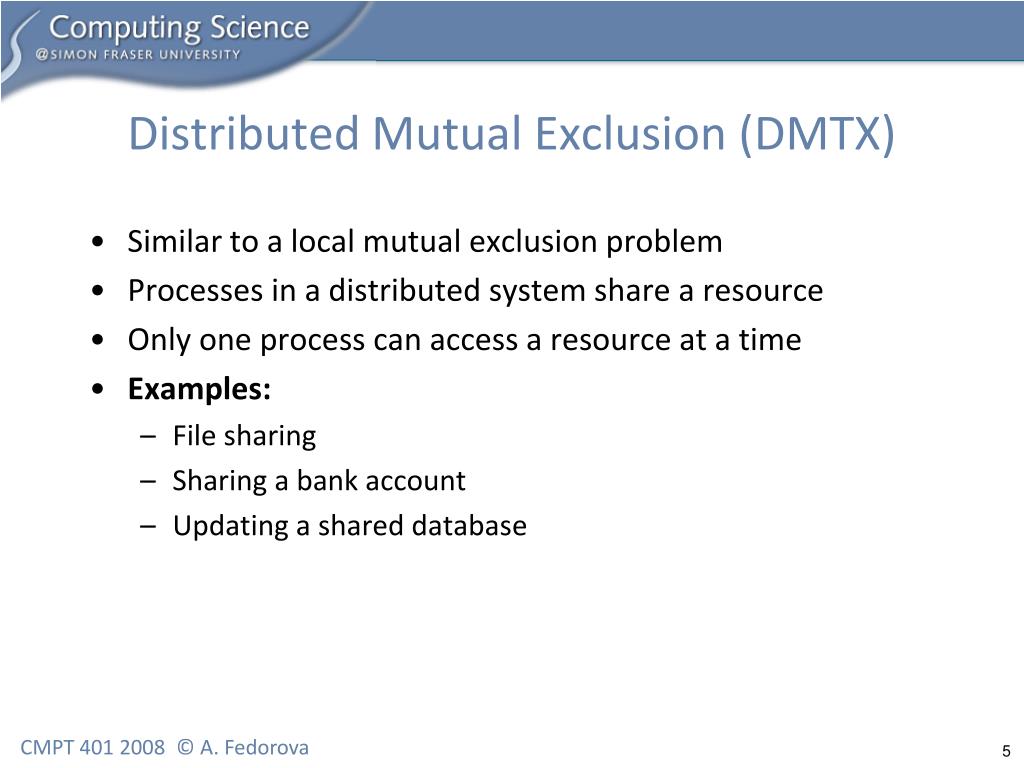 Computing Science
@SIMON FRASER UNIVERSITY

Distributed Mutual Exclusion (DMTX)

• Similar to a local mutual exclusion problem
• Processes in a distributed system share a resource
• Only one process can access a resource at a time
• **Examples:**
  – File sharing
  – Sharing a bank account
  – Updating a shared database

CMPT 401 2008 © A. Fedorova

5